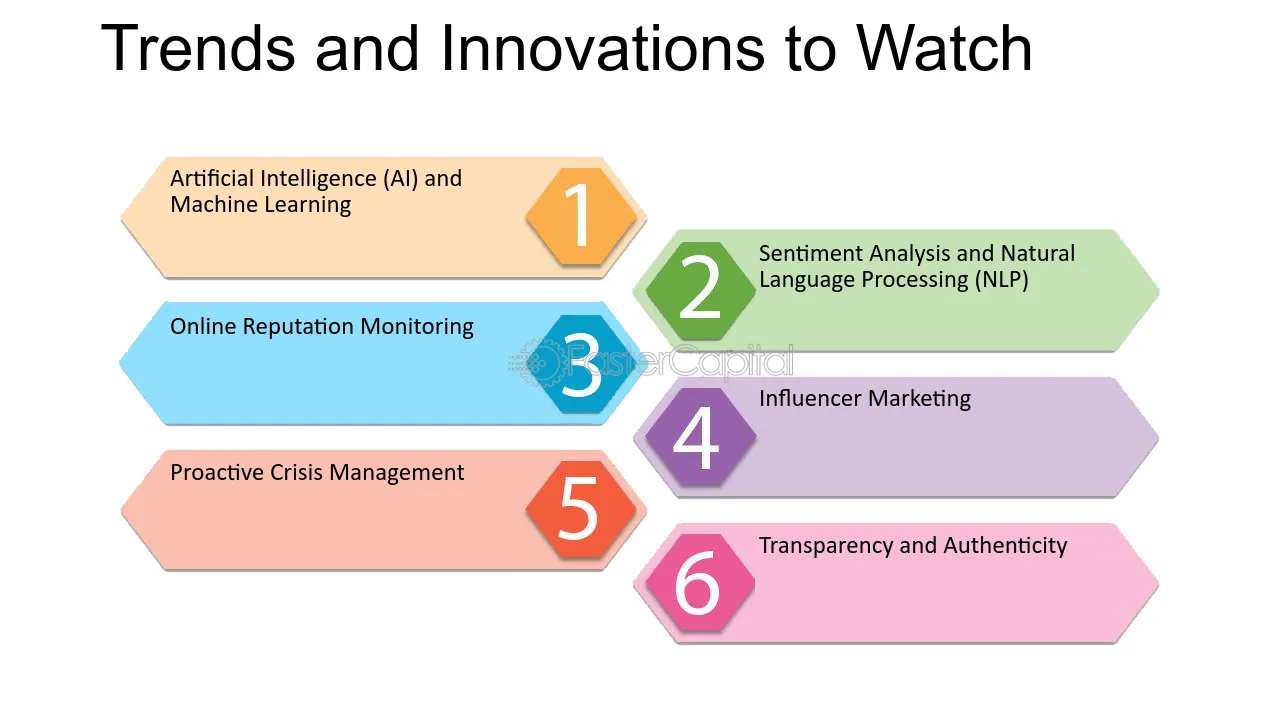 Trends and Innovations to Watch

Artificial Intelligence (AI) and Machine Learning

1

2

Sentiment Analysis and Natural Language Processing (NLP)

Online Reputation Monitoring

3

4

Influencer Marketing

Proactive Crisis Management

5

6

Transparency and Authenticity

FasterCapital